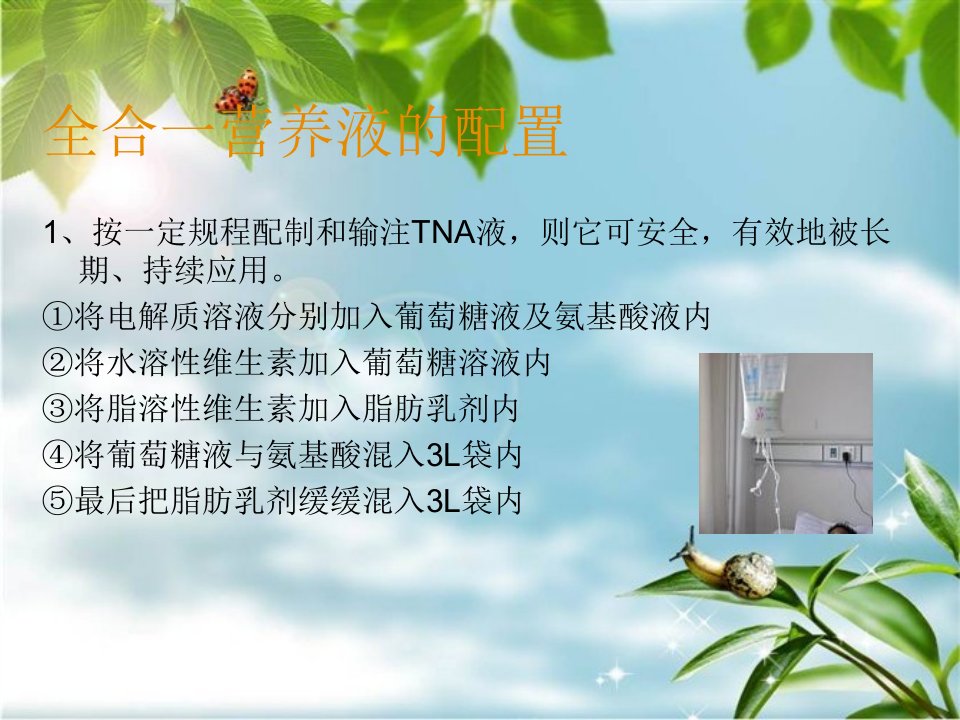 全合一营养液的配置

1、按一定规程配制和输注TNA液，则它可安全，有效地被长期、持续应用。

①将电解质溶液分别加入葡萄糖液及氨基酸液内
②将水溶性维生素加入葡萄糖溶液内
③将脂溶性维生素加入脂肪乳剂内
④将葡萄糖液与氨基酸混入3L袋内
⑤最后把脂肪乳剂缓缓混入3L袋内